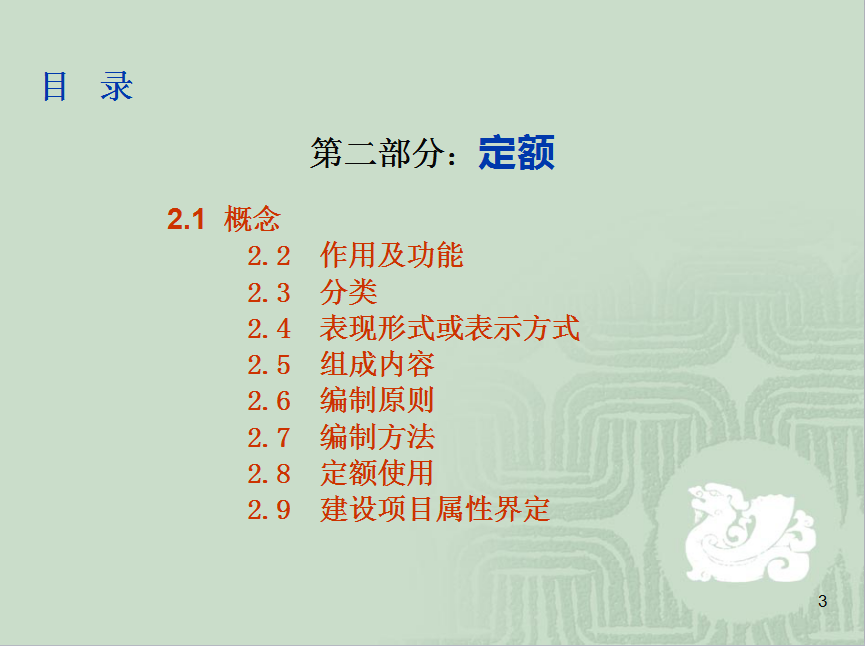 目 录

第二部分：定额

2.1 概念
2.2 作用及功能
2.3 分类
2.4 表现形式或表示方式
2.5 组成内容
2.6 编制原则
2.7 编制方法
2.8 定额使用
2.9 建设项目属性界定

3